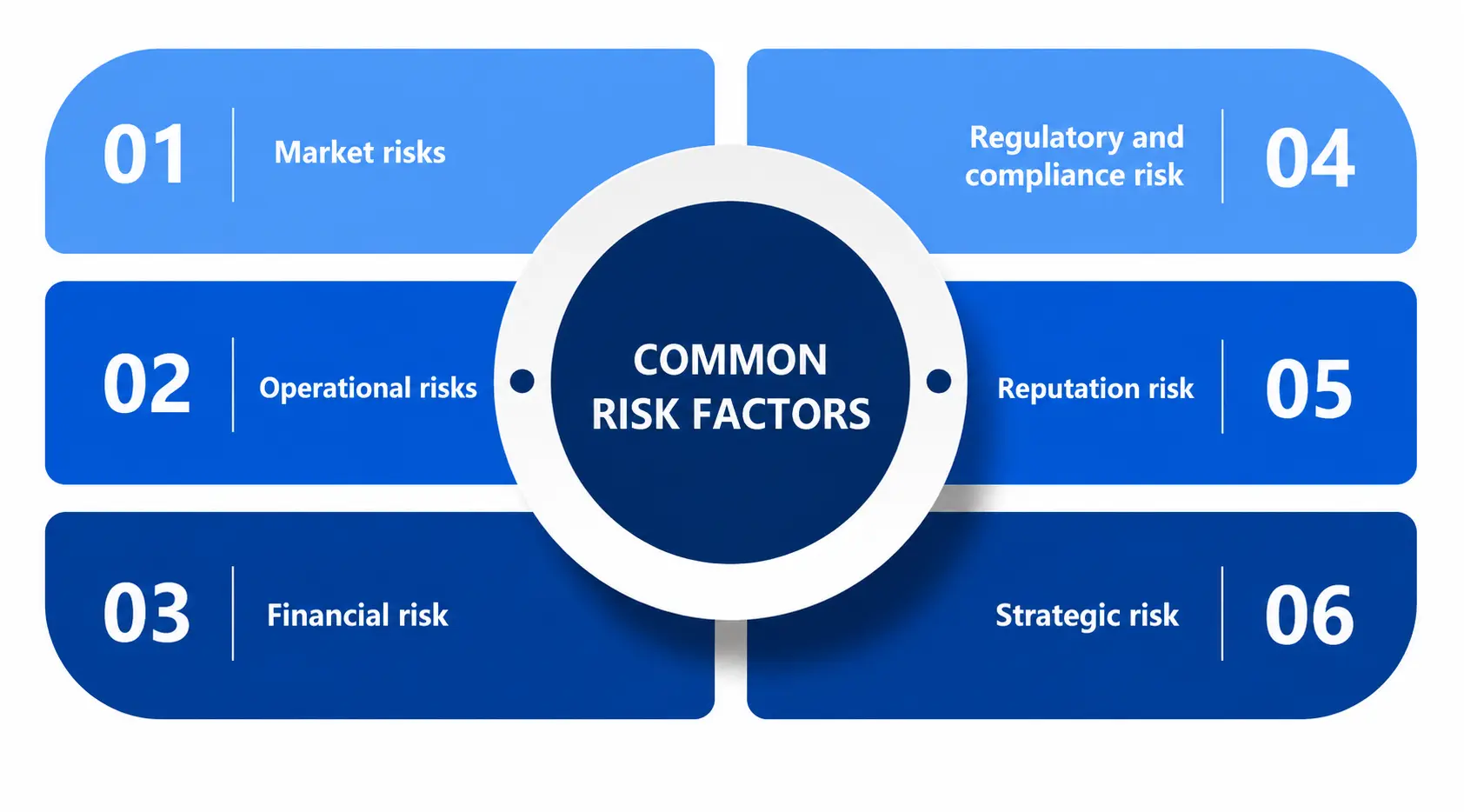 COMMON RISK FACTORS

01 Market risks

02 Operational risks

03 Financial risk

Regulatory and compliance risk 04

Reputation risk 05

Strategic risk 06